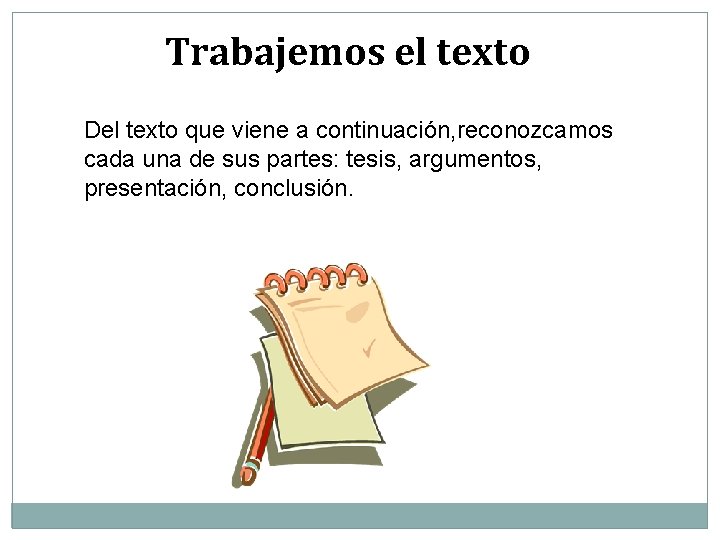 Trabajemos el texto

Del texto que viene a continuación,reconozcamos cada una de sus partes: tesis, argumentos, presentación, conclusión.